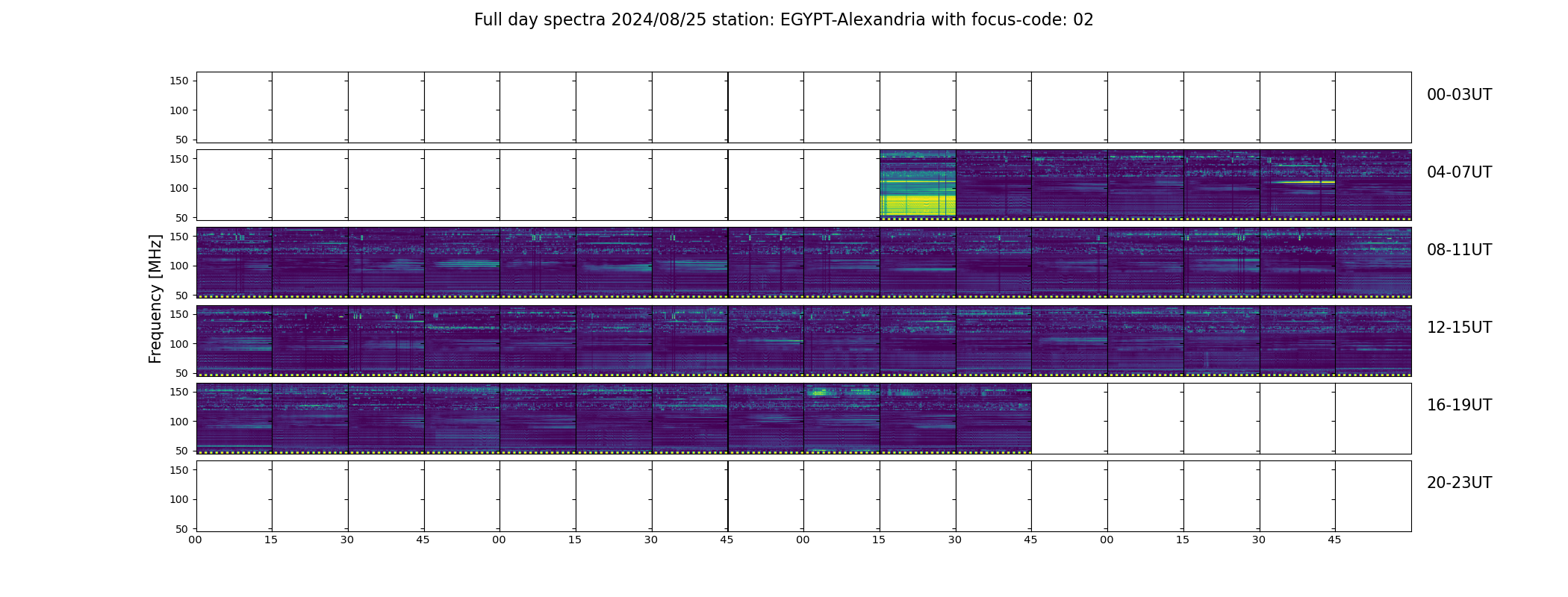 Full day spectra 2024/08/25 station: EGYPT-Alexandria with focus-code: 02

Frequency [MHz]

150
100
50
00-03UT

150
100
50
04-07UT

150
100
50
08-11UT

150
100
50
12-15UT

150
100
50
16-19UT

150
100
50
20-23UT

00 15 30 45 00 15 30 45 00 15 30 45 00 15 30 45